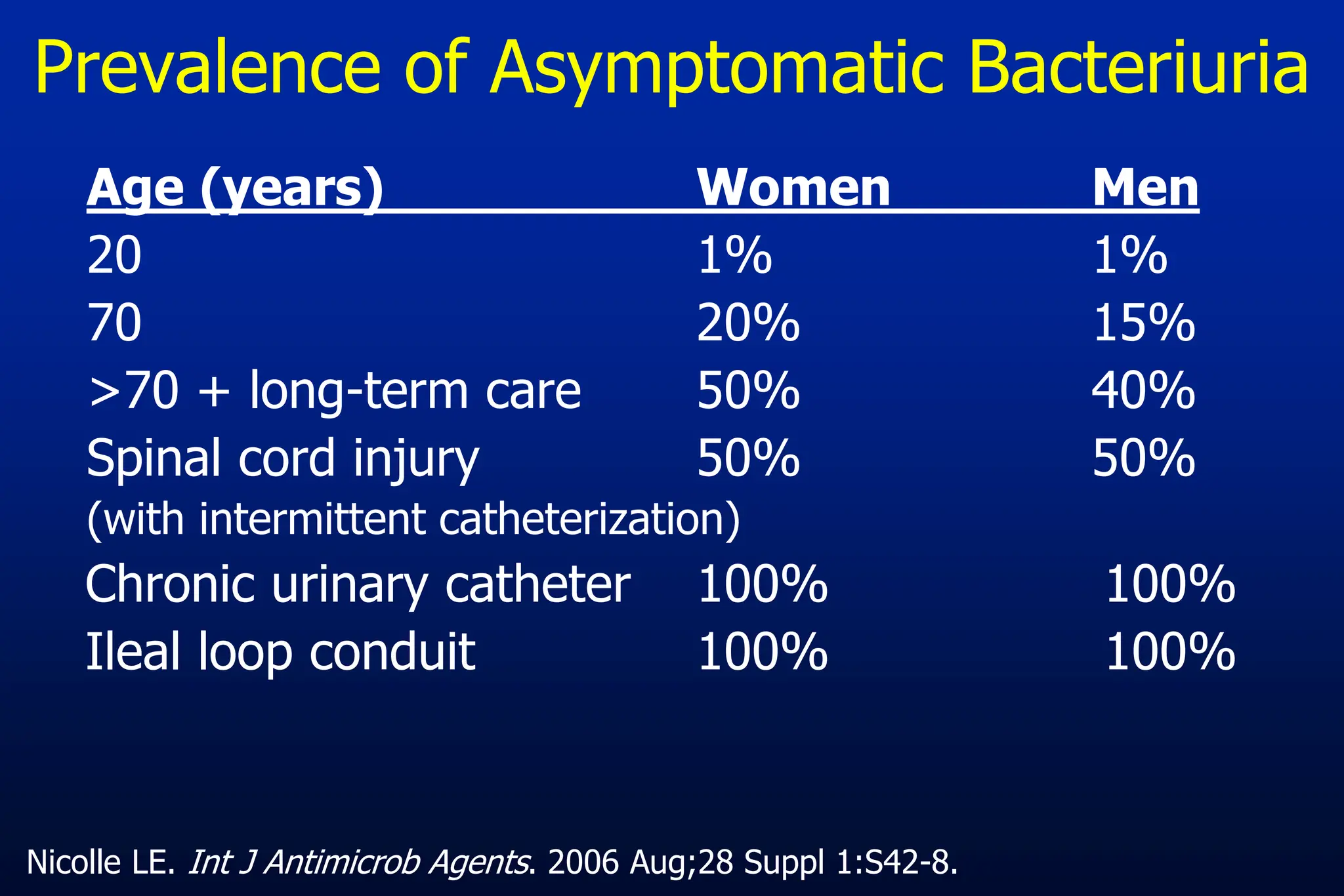 Prevalence of Asymptomatic Bacteriuria

| Age (years) | Women | Men |
|---|---|---|
| 20 | 1% | 1% |
| 70 | 20% | 15% |
| >70 + long-term care | 50% | 40% |
| Spinal cord injury (with intermittent catheterization) | 50% | 50% |
| Chronic urinary catheter | 100% | 100% |
| Ileal loop conduit | 100% | 100% |

Nicolle LE. Int J Antimicrob Agents. 2006 Aug;28 Suppl 1:S42-8.